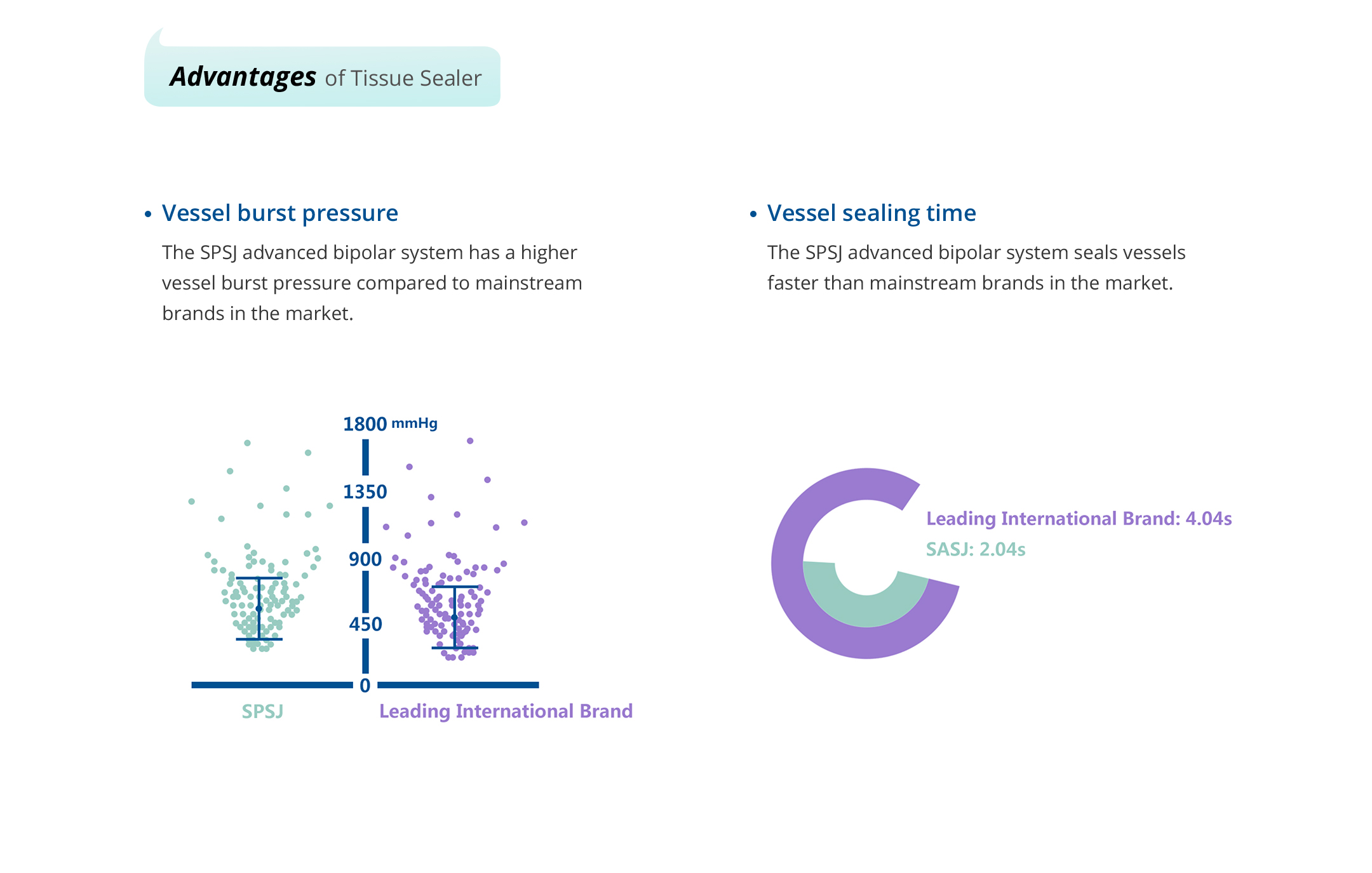 Advantages of Tissue Sealer

• Vessel burst pressure

The SPSJ advanced bipolar system has a higher vessel burst pressure compared to mainstream brands in the market.

1800 mmHg
1350
900
450
0
SPSJ
Leading International Brand

• Vessel sealing time

The SPSJ advanced bipolar system seals vessels faster than mainstream brands in the market.

Leading International Brand: 4.04s
SASJ: 2.04s